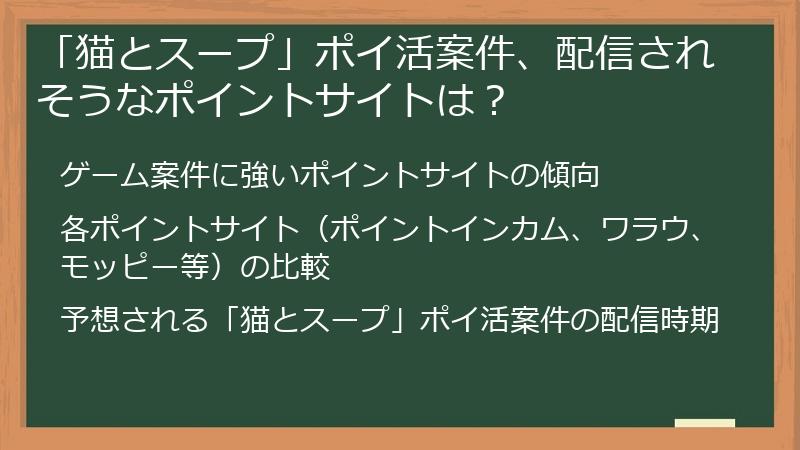 「猫とスープ」ポイ活案件、配信されそうなポイントサイトは？

ゲーム案件に強いポイントサイトの傾向

各ポイントサイト（ポイントインカム、ワラウ、モッピー等）の比較

予想される「猫とスープ」ポイ活案件の配信時期